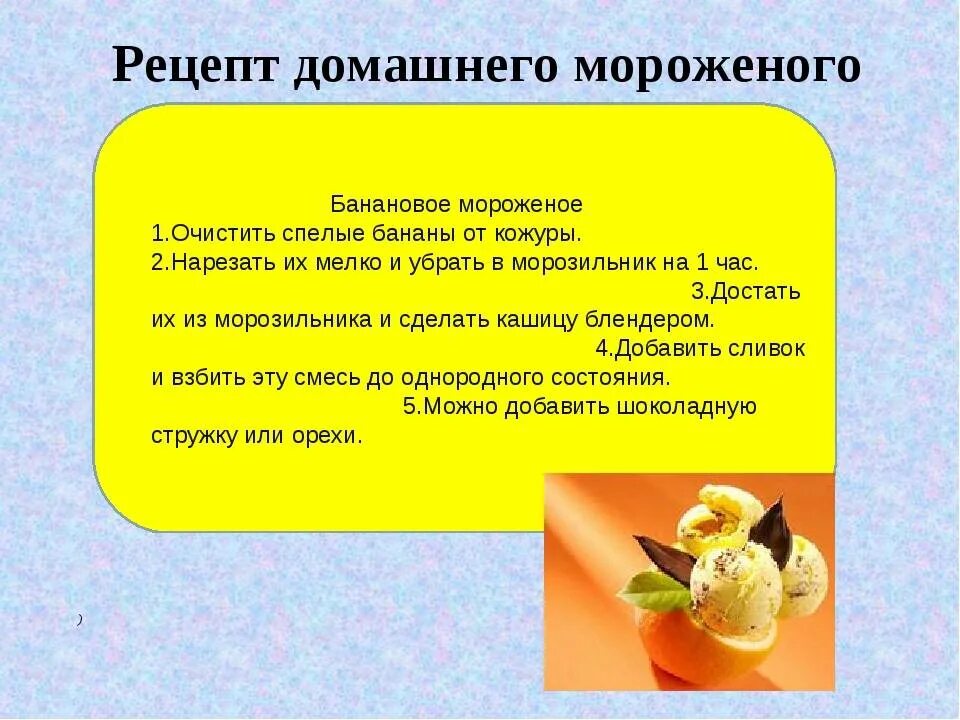 Рецепт домашнего мороженого

Банановое мороженое
1.Очистить спелые бананы от кожуры.
2.Нарезать их мелко и убрать в морозильник на 1 час.
3.Достать их из морозильника и сделать кашицу блендером.
4.Добавить сливок и взбить эту смесь до однородного состояния.
5.Можно добавить шоколадную стружку или орехи.

)